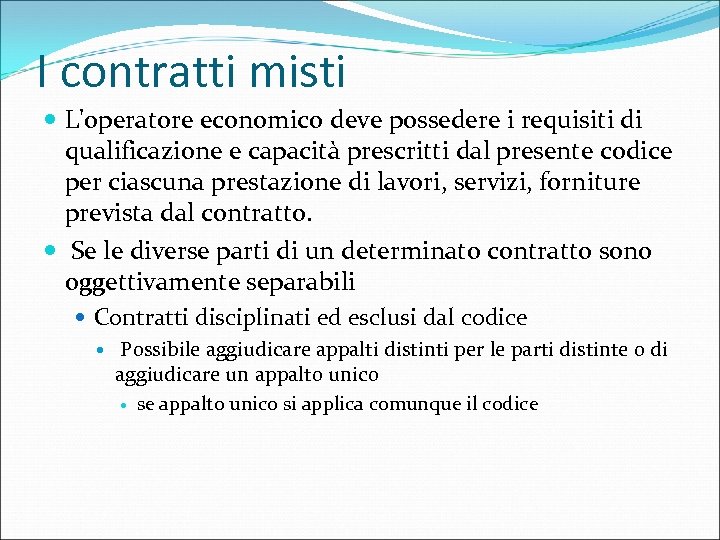 I contratti misti

- L'operatore economico deve possedere i requisiti di qualificazione e capacità prescritti dal presente codice per ciascuna prestazione di lavori, servizi, forniture prevista dal contratto.
- Se le diverse parti di un determinato contratto sono oggettivamente separabili
  - Contratti disciplinati ed esclusi dal codice
    - Possibile aggiudicare appalti distinti per le parti distinte o di aggiudicare un appalto unico
      - se appalto unico si applica comunque il codice